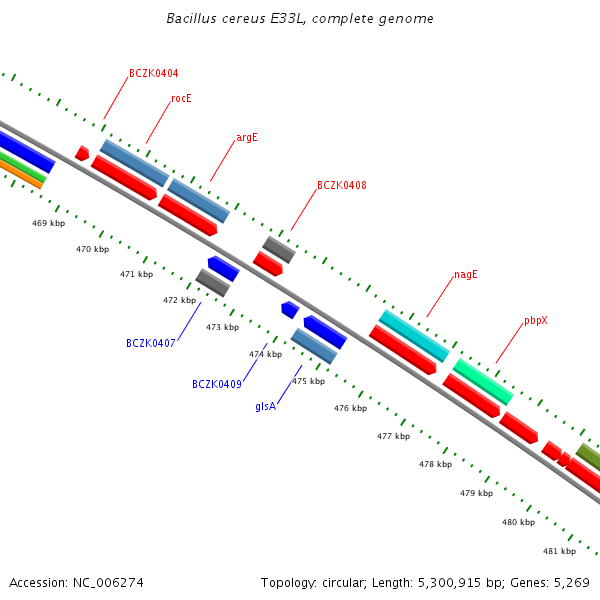 Bacillus cereus E33L, complete genome

BCZK0404
rocE
argE
BCZK0408
nagE
pbpX

469 kbp
470 kbp
471 kbp
472 kbp
473 kbp
474 kbp
475 kbp
476 kbp
477 kbp
478 kbp
479 kbp
480 kbp
481 kbp

BCZK0407
BCZK0409
glsA

Accession: NC_006274

Topology: circular; Length: 5,300,915 bp; Genes: 5,269